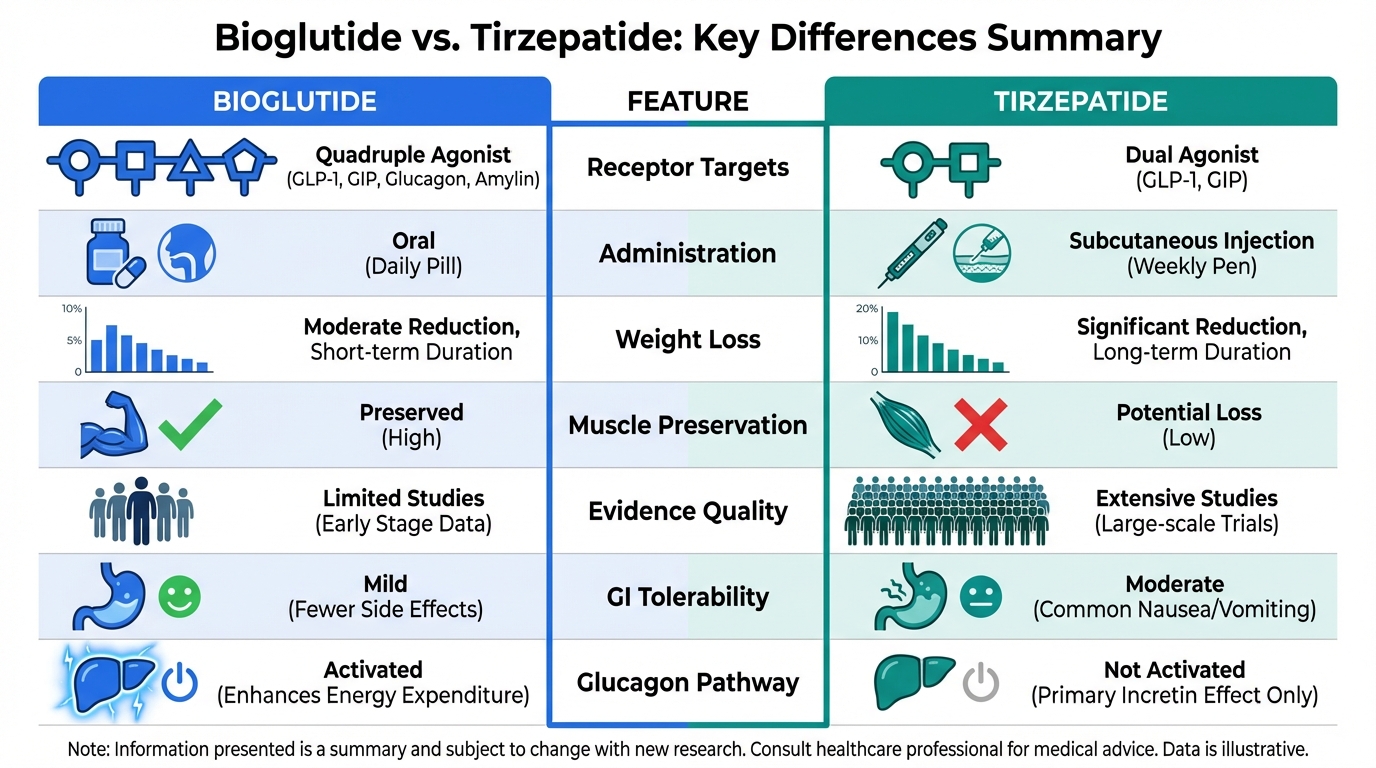 Bioglutide vs. Tirzepatide: Key Differences Summary

| BIOGLUTIDE | FEATURE | TIRZEPATIDE |
|---|---|---|
| Quadruple Agonist (GLP-1, GIP, Glucagon, Amylin) | Receptor Targets | Dual Agonist (GLP-1, GIP) |
| Oral (Daily Pill) | Administration | Subcutaneous Injection (Weekly Pen) |
| 10% 5% 0 Moderate Reduction, Short-term Duration | Weight Loss | 20% 10% 0 Significant Reduction, Long-term Duration |
| Preserved (High) | Muscle Preservation | Potential Loss (Low) |
| Limited Studies (Early Stage Data) | Evidence Quality | Extensive Studies (Large-scale Trials) |
| Mild (Fewer Side Effects) | GI Tolerability | Moderate (Common Nausea/Vomiting) |
| Activated (Enhances Energy Expenditure) | Glucagon Pathway | Not Activated (Primary Incretin Effect Only) |

Note: Information presented is a summary and subject to change with new research. Consult healthcare professional for medical advice. Data is illustrative.